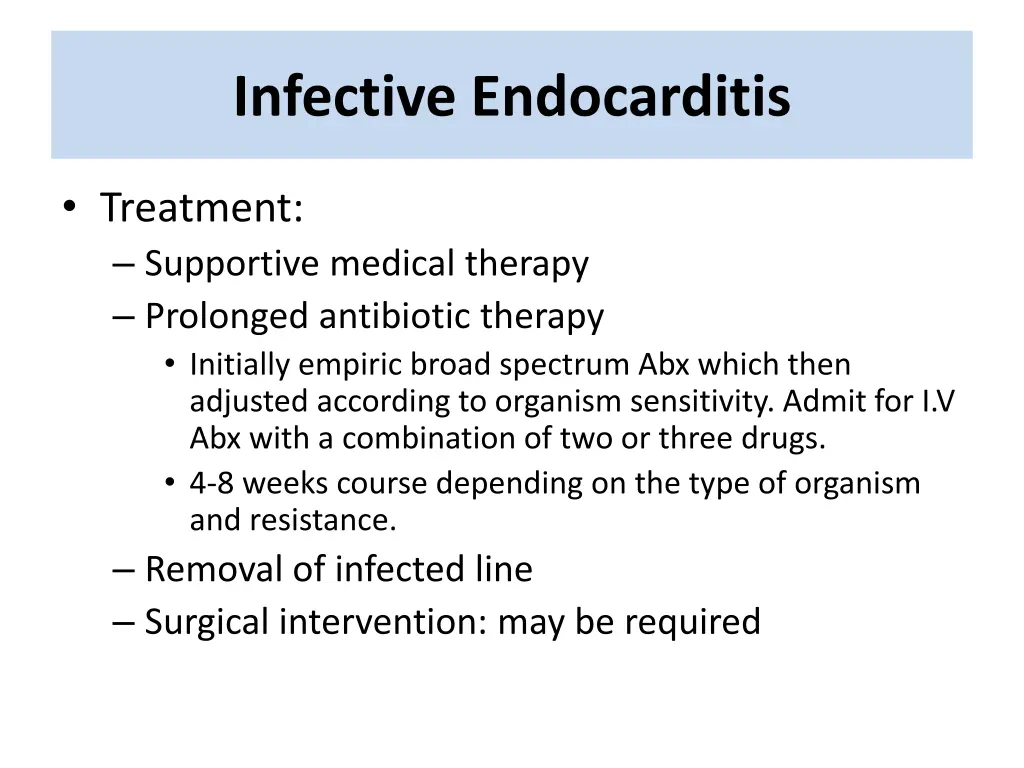 Infective Endocarditis

• Treatment:
– Supportive medical therapy
– Prolonged antibiotic therapy
• Initially empiric broad spectrum Abx which then adjusted according to organism sensitivity. Admit for I.V Abx with a combination of two or three drugs.
• 4-8 weeks course depending on the type of organism and resistance.
– Removal of infected line
– Surgical intervention: may be required